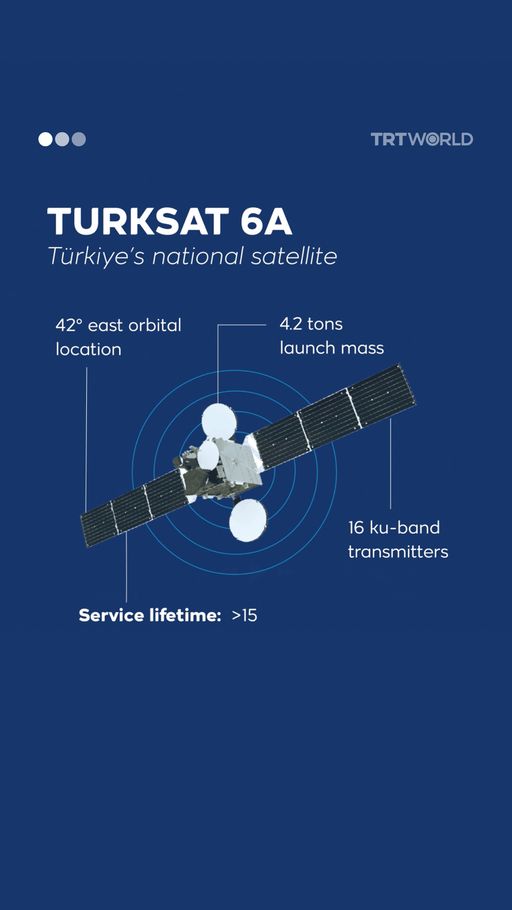 TRTWORLD

TURKSAT 6A
Türkiye's national satellite

42° east orbital location

4.2 tons launch mass

16 ku-band transmitters

Service lifetime: >15